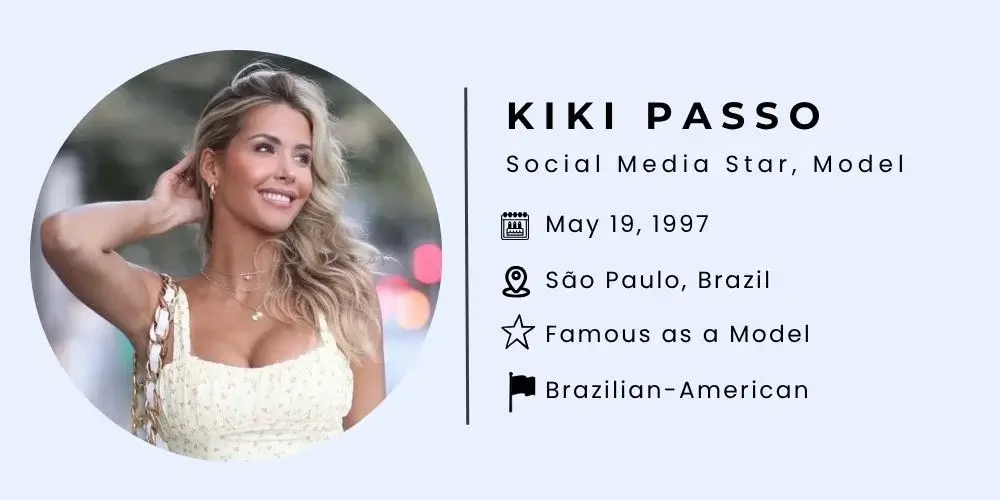 KIKI PASSO

Social Media Star, Model

May 19, 1997

São Paulo, Brazil

Famous as a Model

Brazilian-American